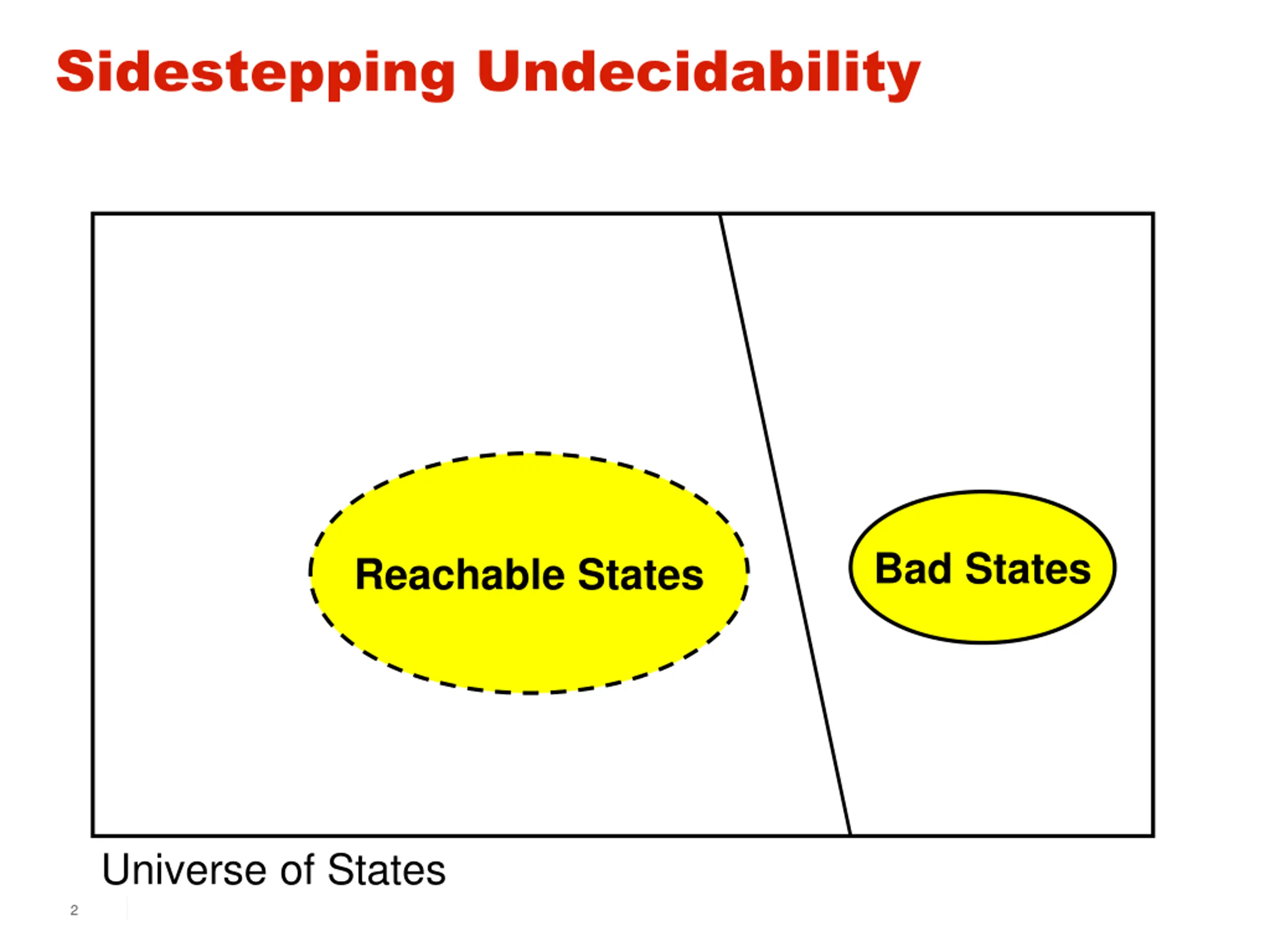 Sidestepping Undecidability

Reachable States

Bad States

Universe of States

2